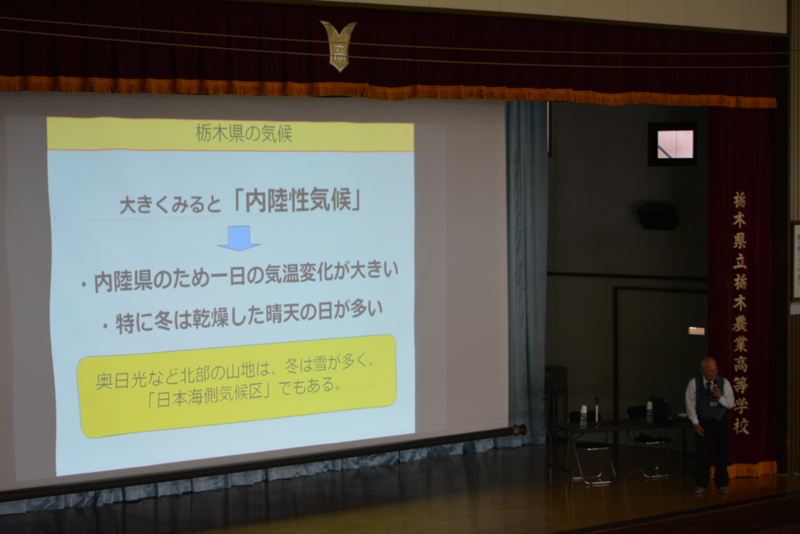 栃木県の気候

大きくみると「内陸性気候」

・内陸県のため一日の気温変化が大きい

・特に冬は乾燥した晴天の日が多い

奥日光など北部の山地は、冬は雪が多く、「日本海側気候区」でもある。

栃木県立栃木農業高等学校